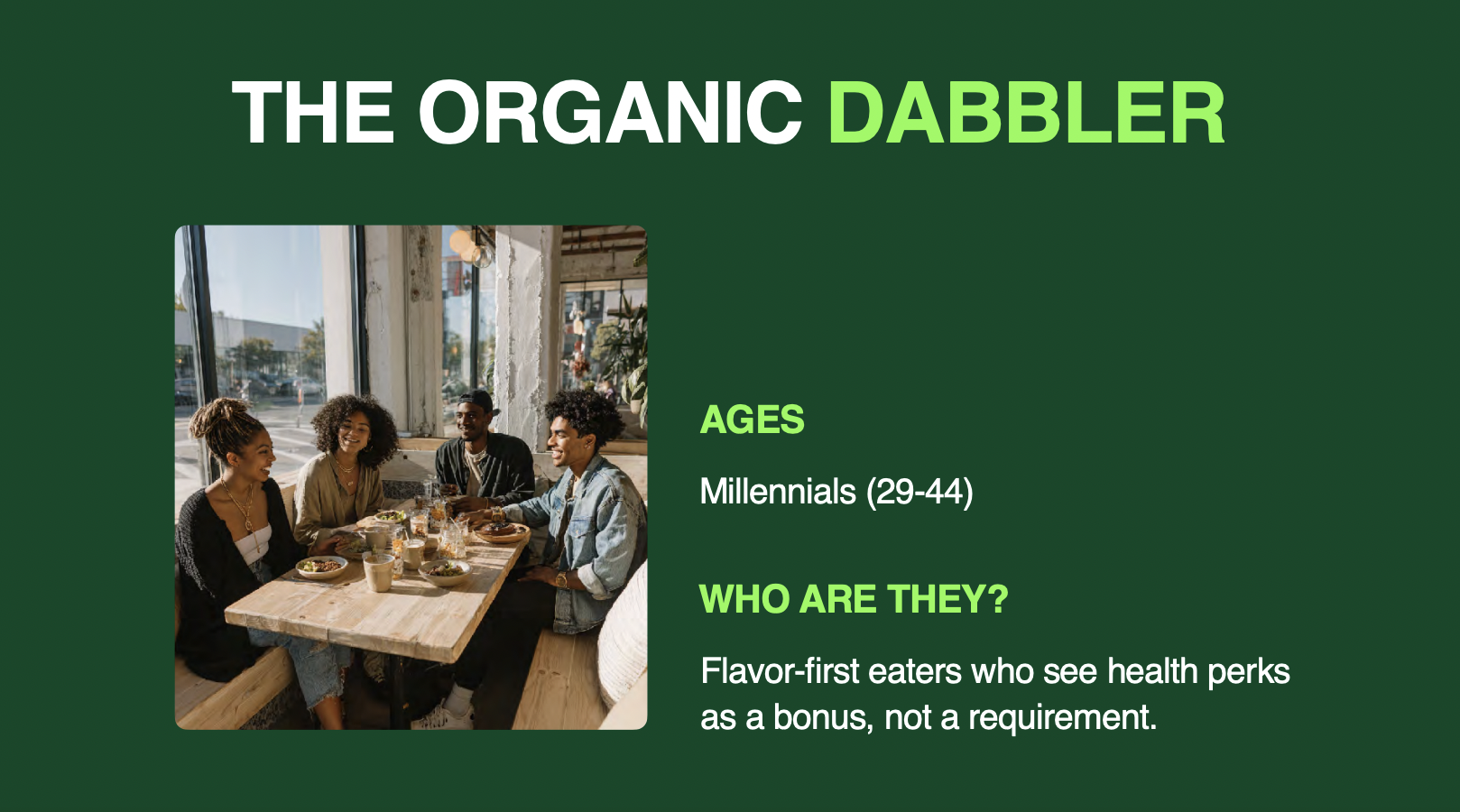 THE ORGANIC DABBLER

AGES

Millennials (29-44)

WHO ARE THEY?

Flavor-first eaters who see health perks as a bonus, not a requirement.